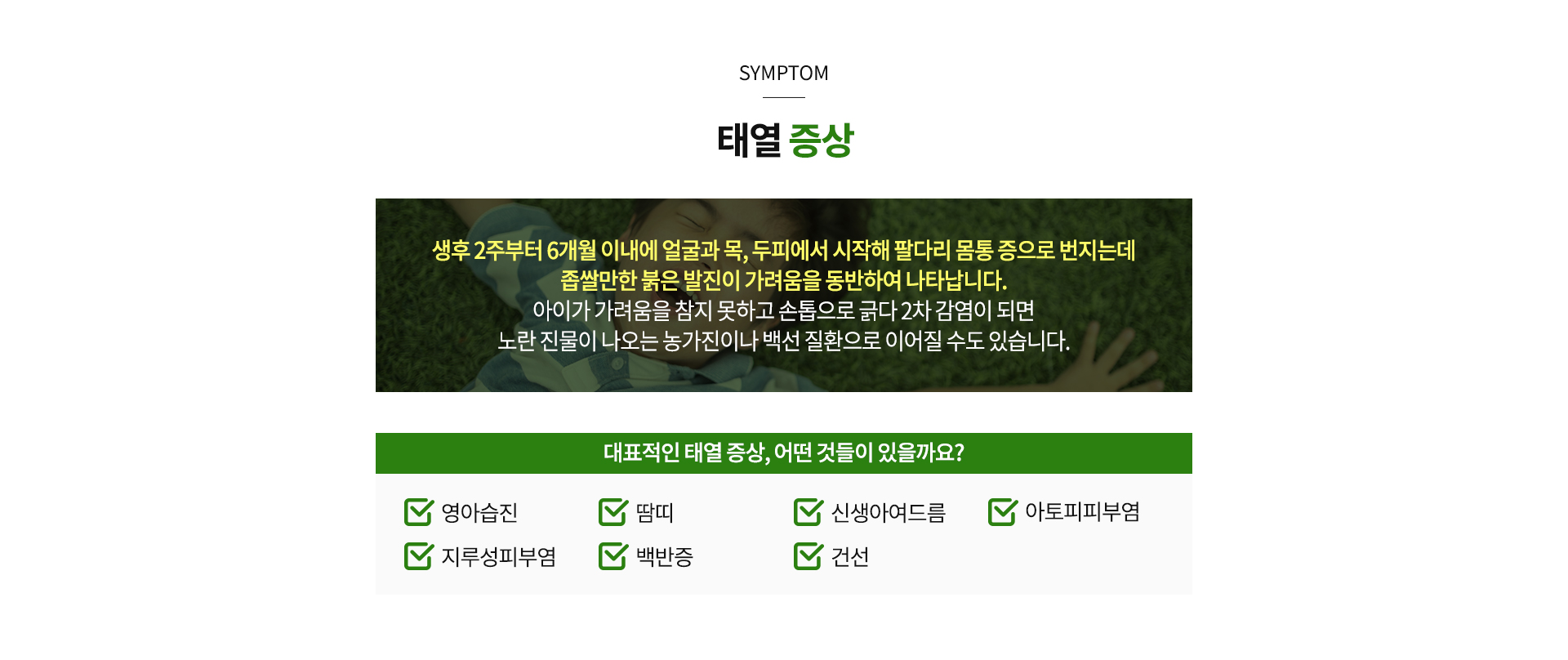 SYMPTOM

태열 증상

생후 2주부터 6개월 이내에 얼굴과 목, 두피에서 시작해 팔다리 몸통 증으로 번지는데
좁쌀만한 붉은 발진이 가려움을 동반하여 나타납니다.
아이가 가려움을 참지 못하고 손톱으로 긁다 2차 감염이 되면
노란 진물이 나오는 농가진이나 백선 질환으로 이어질 수도 있습니다.

대표적인 태열 증상, 어떤 것들이 있을까요?

영아습진
땀띠
신생아여드름
아토피피부염
지루성피부염
백반증
건선